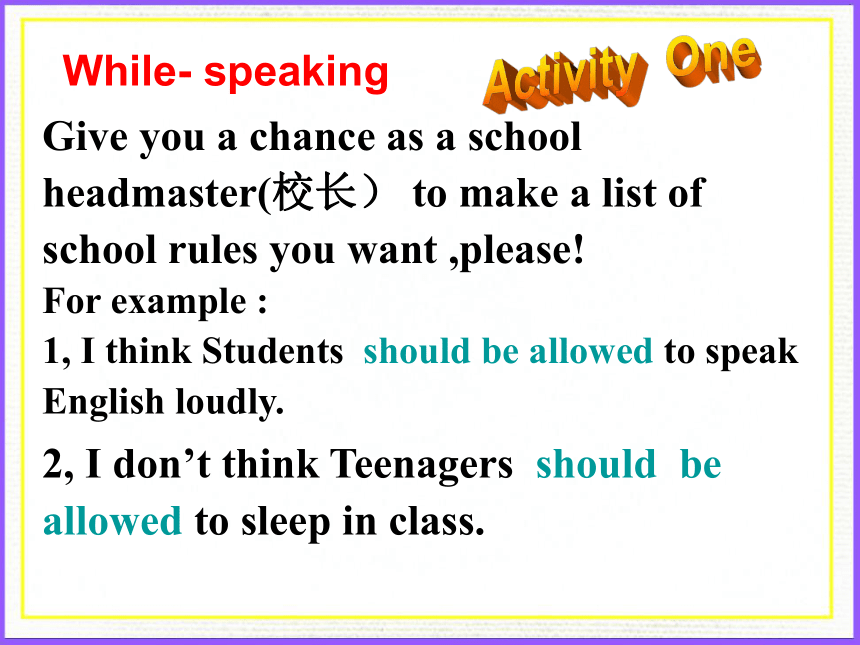 While- speaking

Activity One

Give you a chance as a school headmaster(校长） to make a list of school rules you want ,please!

For example :

1, I think Students should be allowed to speak English loudly.

2, I don’t think Teenagers should be allowed to sleep in class.